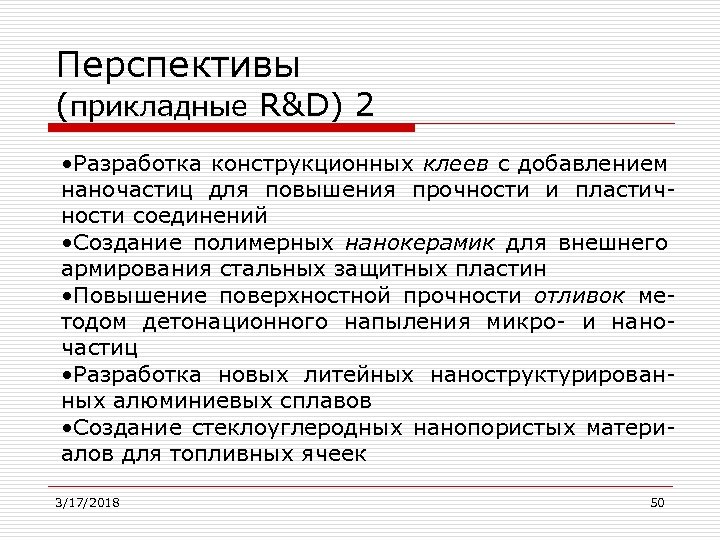 Перспективы
(прикладные R&D) 2

•Разработка конструкционных клеев с добавлением наночастиц для повышения прочности и пластичности соединений
•Создание полимерных нанокерамик для внешнего армирования стальных защитных пластин
•Повышение поверхностной прочности отливок методом детонационного напыления микро- и наночастиц
•Разработка новых литейных наноструктурированных алюминиевых сплавов
•Создание стеклоуглеродных нанопористых материалов для топливных ячеек

3/17/2018

50